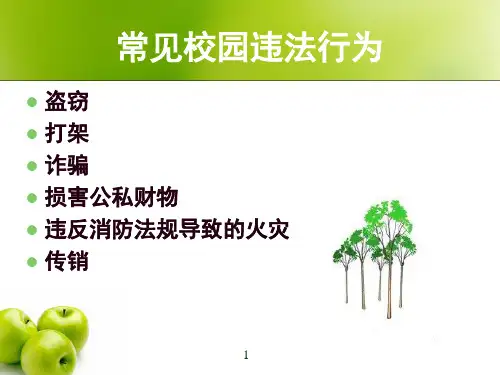 常见校园违法行为

- 盗窃
- 打架
- 诈骗
- 损害公私财物
- 违反消防法规导致的火灾
- 传销

1